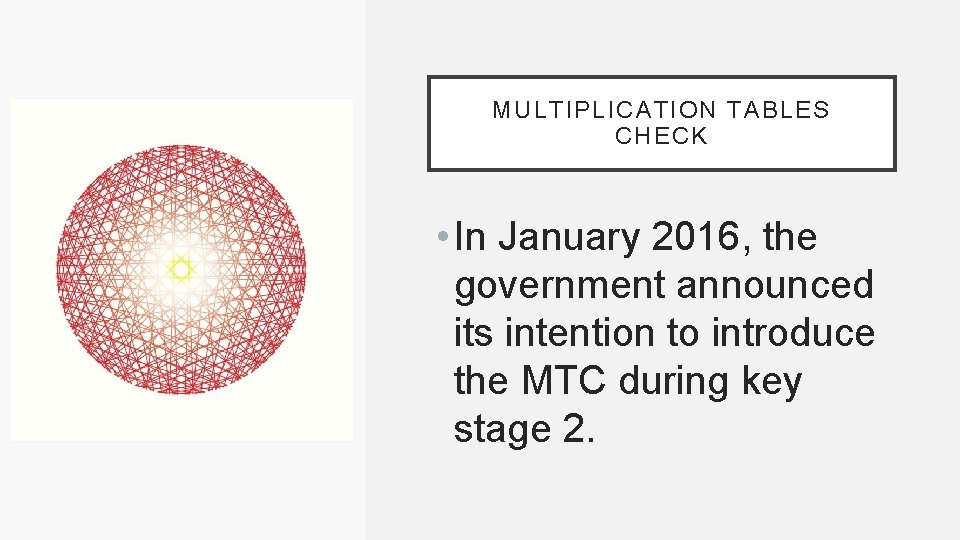 MULTIPLICATION TABLES CHECK

• In January 2016, the government announced its intention to introduce the MTC during key stage 2.